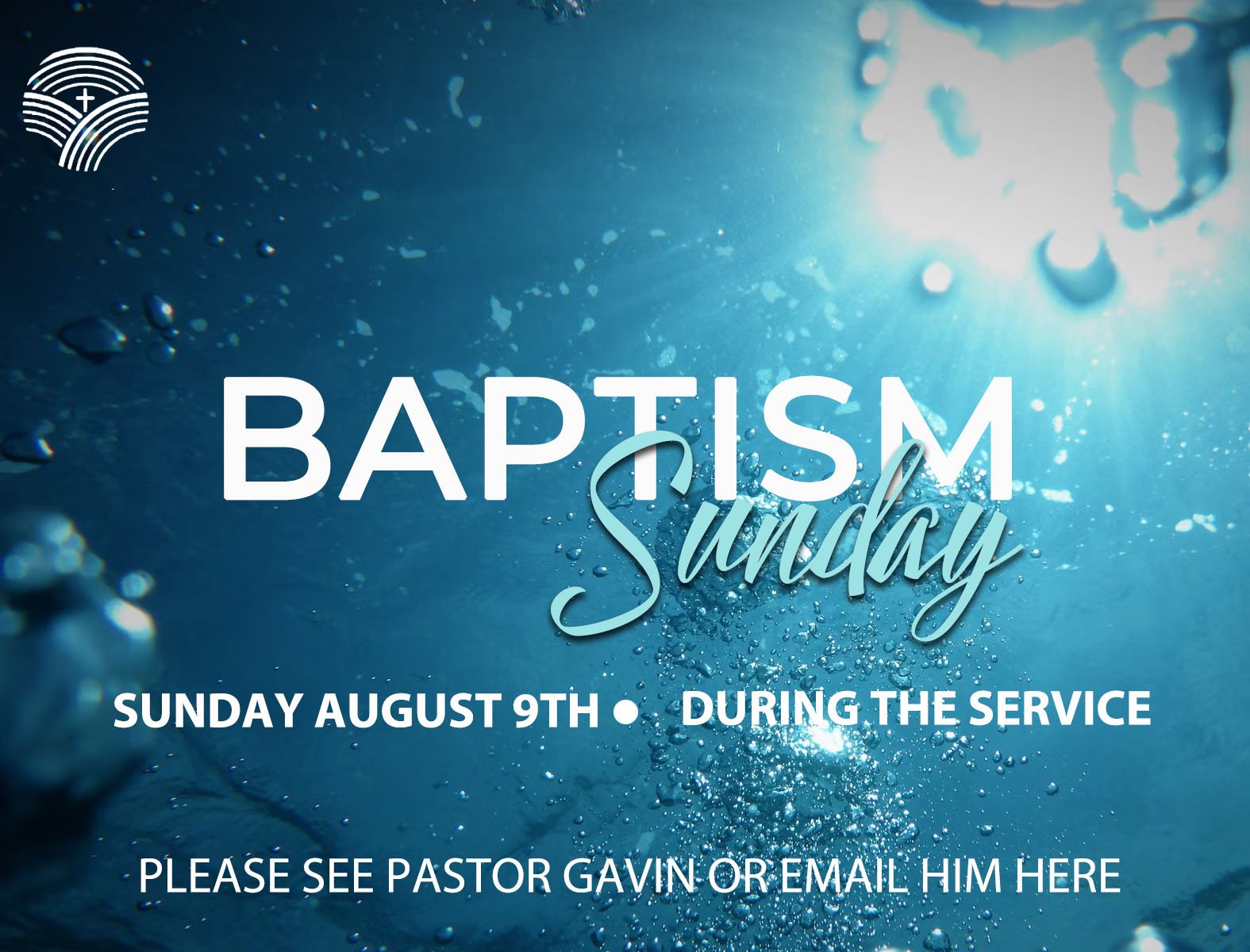 BAPTISM
Sunday

SUNDAY AUGUST 9TH ● DURING THE SERVICE

PLEASE SEE PASTOR GAVIN OR EMAIL HIM HERE